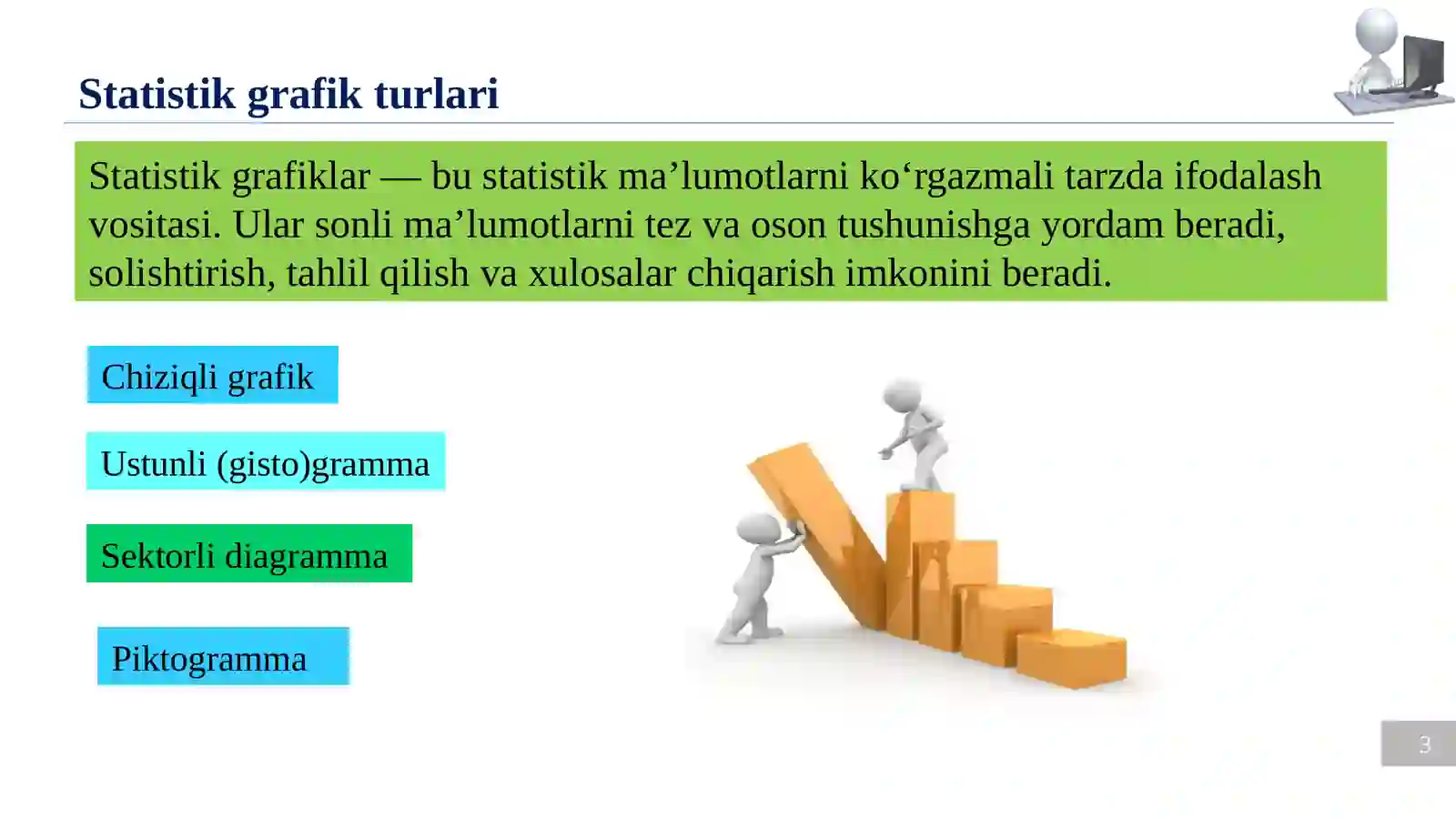 Statistik grafik turlari

Statistik grafiklar — bu statistik ma’lumotlarni ko‘rgazmali tarzda ifodalash vositasi. Ular sonli ma’lumotlarni tez va oson tushunishga yordam beradi, solishtirish, tahlil qilish va xulosalar chiqarish imkonini beradi.

Chiziqli grafik

Ustunli (gisto)gramma

Sektorli diagramma

Piktogramma

3